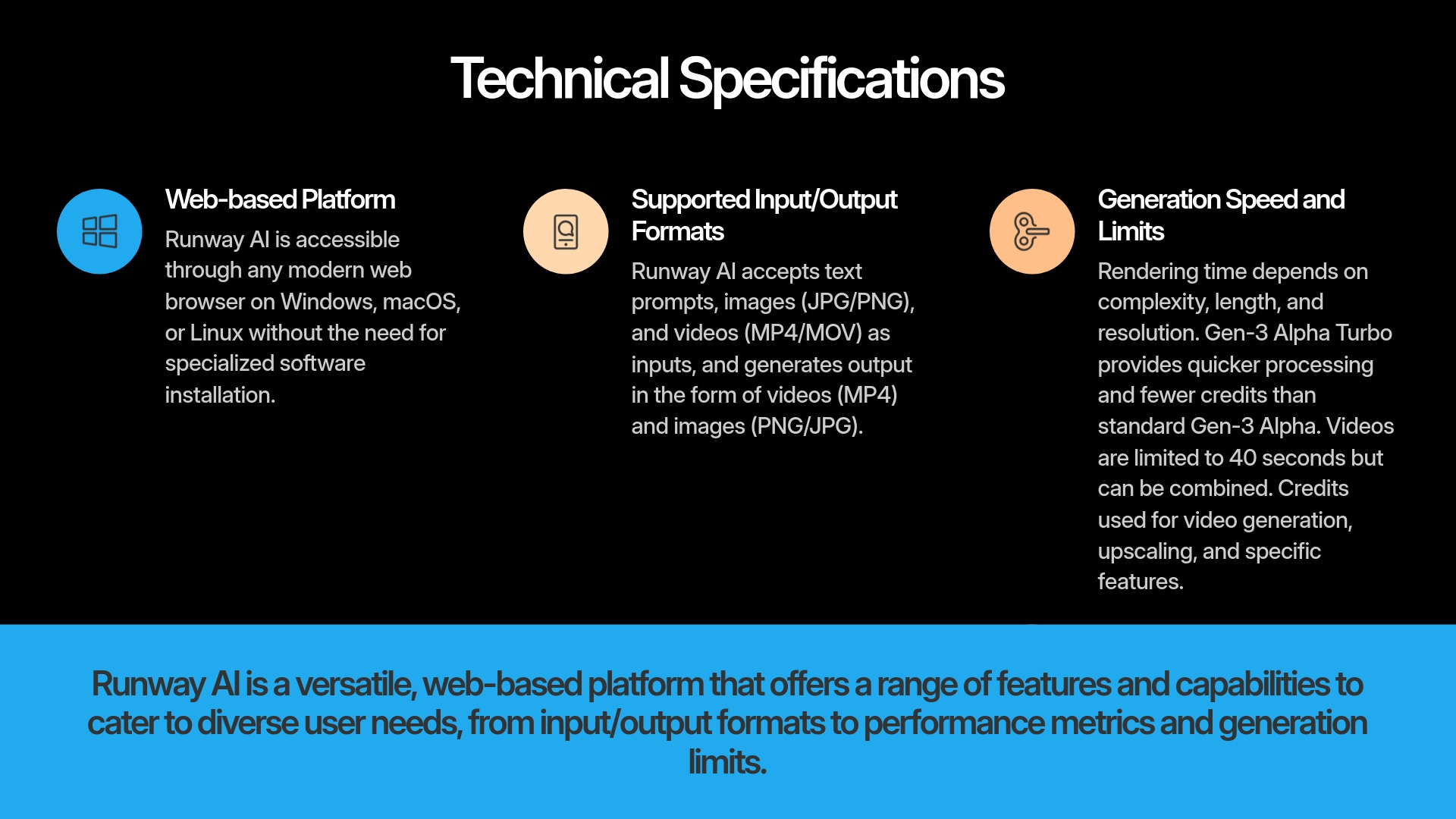 Technical Specifications

Web-based Platform

Runway AI is accessible through any modern web browser on Windows, macOS, or Linux without the need for specialized software installation.

Supported Input/Output Formats

Runway AI accepts text prompts, images (JPG/PNG), and videos (MP4/MOV) as inputs, and generates output in the form of videos (MP4) and images (PNG/JPG).

Generation Speed and Limits

Rendering time depends on complexity, length, and resolution. Gen-3 Alpha Turbo provides quicker processing and fewer credits than standard Gen-3 Alpha. Videos are limited to 40 seconds but can be combined. Credits used for video generation, upscaling, and specific features.

Runway AI is a versatile, web-based platform that offers a range of features and capabilities to cater to diverse user needs, from input/output formats to performance metrics and generation limits.